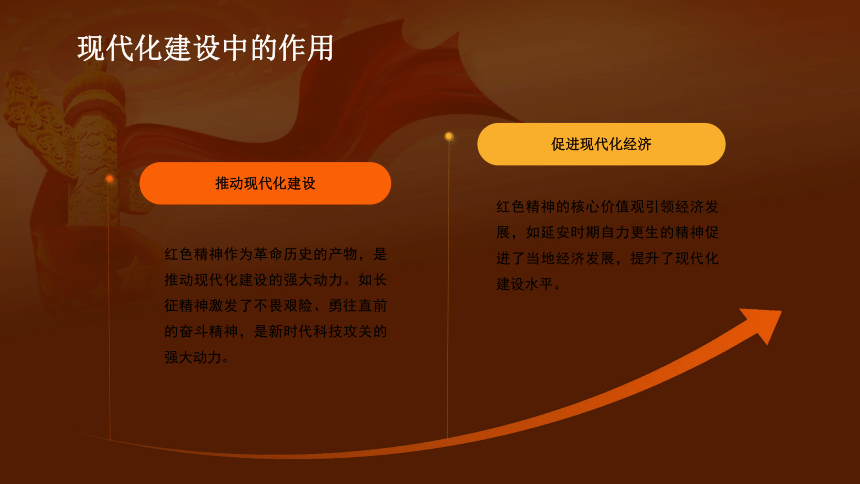 现代化建设中的作用

推动现代化建设

红色精神作为革命历史的产物，是推动现代化建设的强大动力。如长征精神激发了不畏艰险、勇往直前的奋斗精神，是新时代科技攻关的强大动力。

促进现代化经济

红色精神的核心价值观引领经济发展，如延安时期自力更生的精神促进了当地经济发展，提升了现代化建设水平。